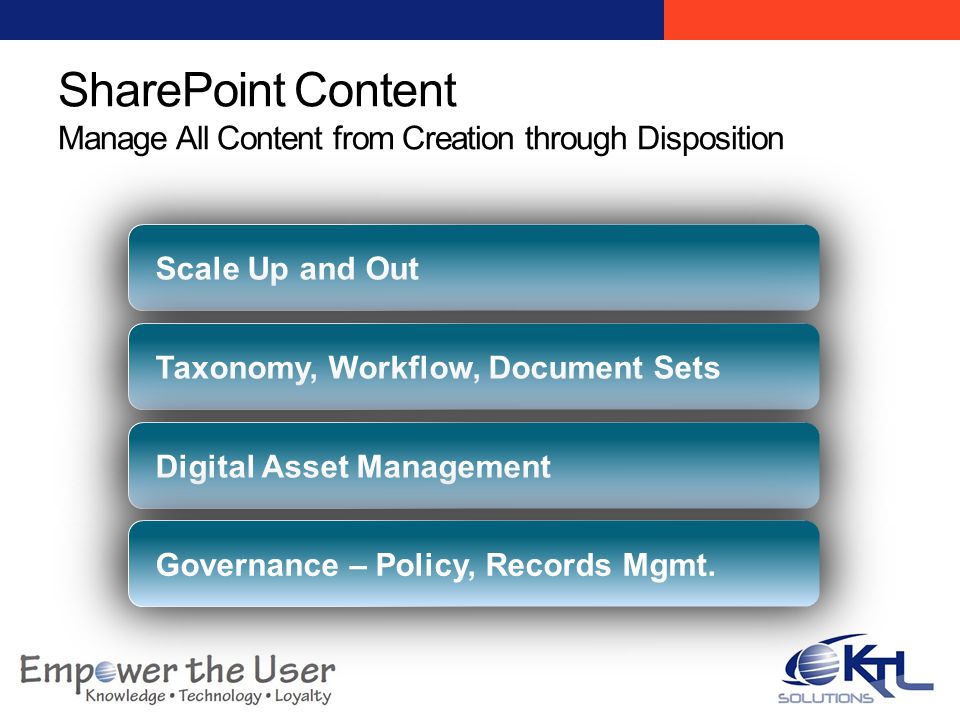 SharePoint Content
Manage All Content from Creation through Disposition

Scale Up and Out

Taxonomy, Workflow, Document Sets

Digital Asset Management

Governance – Policy, Records Mgmt.

Empower the User
Knowledge • Technology • Loyalty

KTL
SOLUTIONS